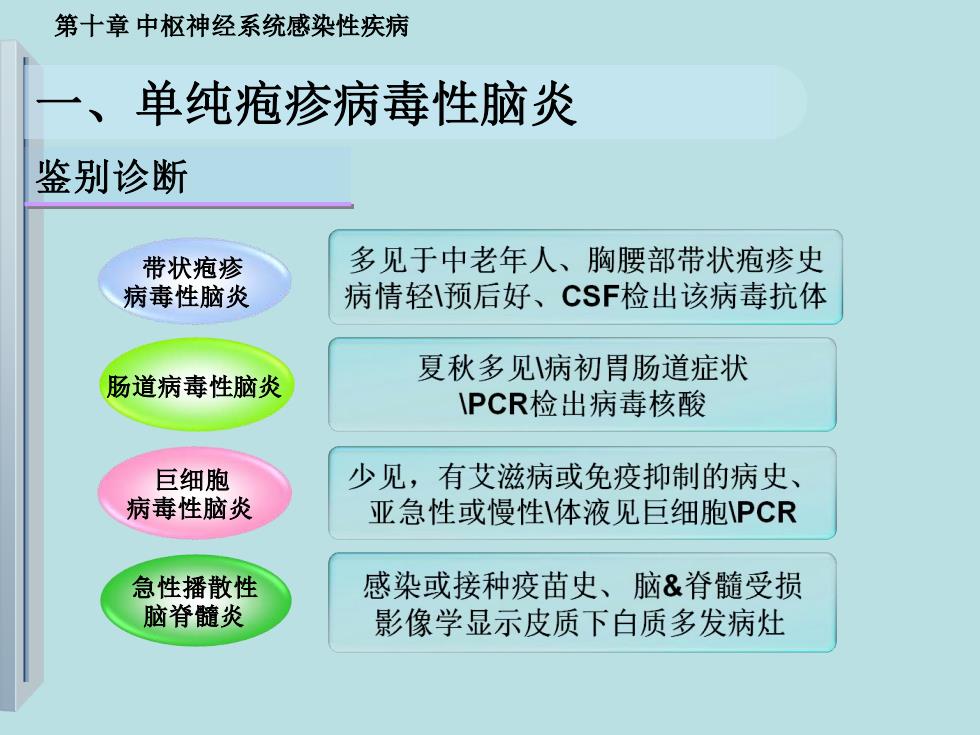 第十章 中枢神经系统感染性疾病

一、单纯疱疹病毒性脑炎

鉴别诊断

带状疱疹病毒性脑炎

多见于中老年人、胸腰部带状疱疹史 病情轻\预后好、CSF检出该病毒抗体

肠道病毒性脑炎

夏秋多见\病初胃肠道症状 \PCR检出病毒核酸

巨细胞病毒性脑炎

少见，有艾滋病或免疫抑制的病史、亚急性或慢性\体液见巨细胞\PCR

急性播散性脑脊髓炎

感染或接种疫苗史、脑&脊髓受损 影像学显示皮质下白质多发病灶